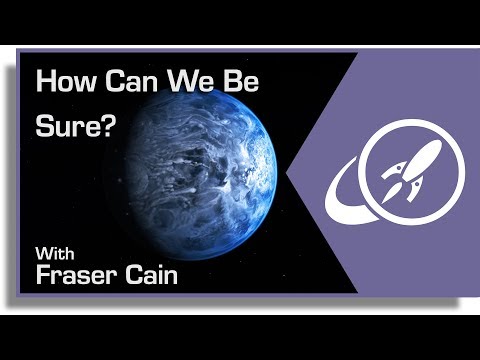 How Can We Be Sure?

With
Fraser Cain